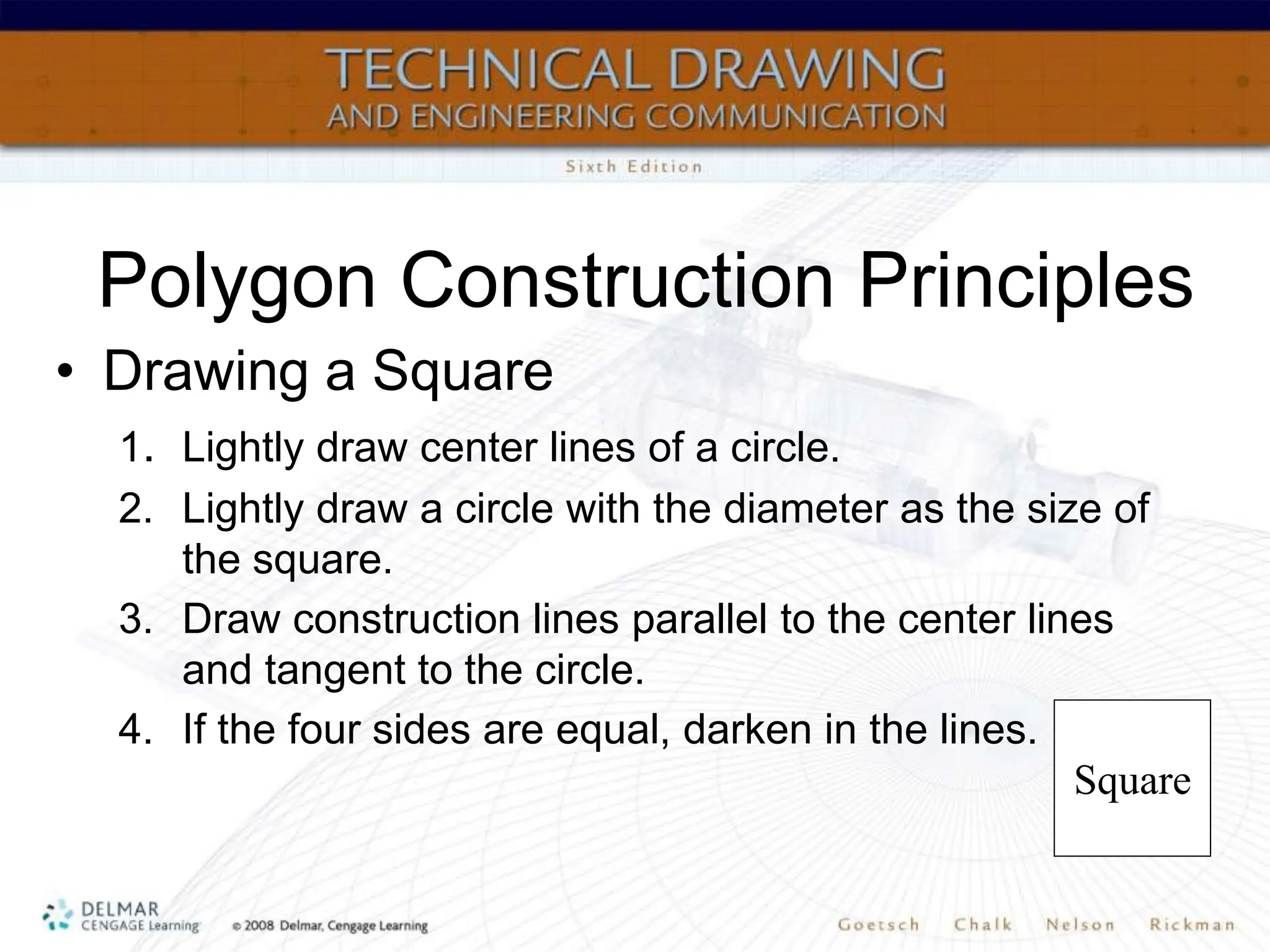 TECHNICAL DRAWING
AND ENGINEERING COMMUNICATION
Sixth Edition

Polygon Construction Principles

• Drawing a Square
1. Lightly draw center lines of a circle.
2. Lightly draw a circle with the diameter as the size of the square.
3. Draw construction lines parallel to the center lines and tangent to the circle.
4. If the four sides are equal, darken in the lines.

Square

DELMAR
CENGAGE Learning

© 2008 Delmar, Cengage Learning

Goetsch Chalk Nelson Rickman